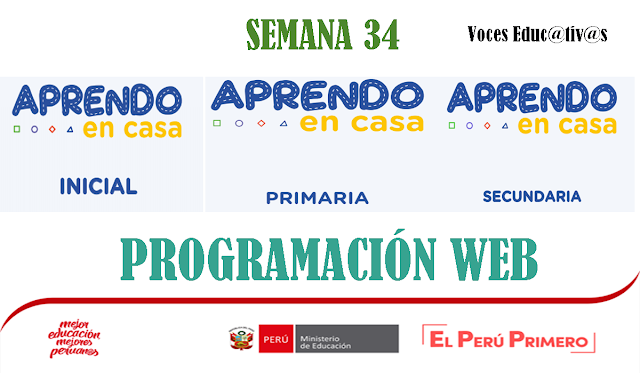 SEMANA 34

Voces Educ@tiv@s

APRENDO en casa

INICIAL

APRENDO en casa

PRIMARIA

APRENDO en casa

SECUNDARIA

PROGRAMACIÓN WEB

mejor educación mejores peruanos

PERÚ Ministerio de Educación

EL PERÚ PRIMERO